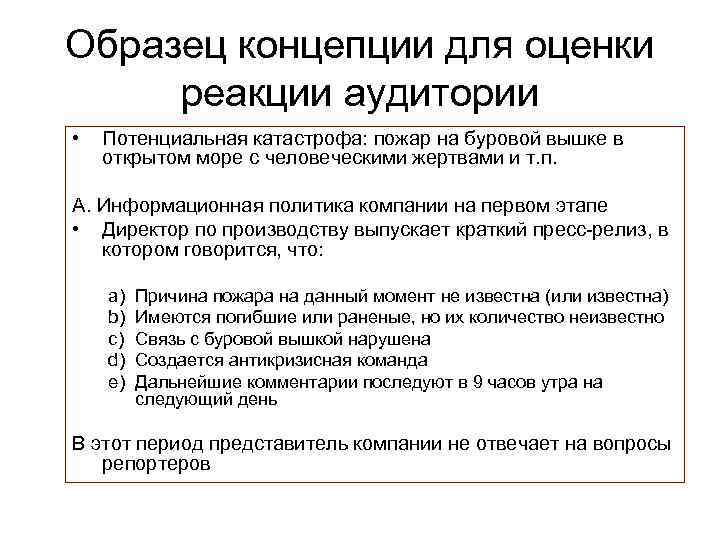 Образец концепции для оценки реакции аудитории

• Потенциальная катастрофа: пожар на буровой вышке в открытом море с человеческими жертвами и т.п.

А. Информационная политика компании на первом этапе

• Директор по производству выпускает краткий пресс-релиз, в котором говорится, что:

a) Причина пожара на данный момент не известна (или известна)
b) Имеются погибшие или раненые, но их количество неизвестно
c) Связь с буровой вышкой нарушена
d) Создается антикризисная команда
e) Дальнейшие комментарии последуют в 9 часов утра на следующий день

В этот период представитель компании не отвечает на вопросы репортеров